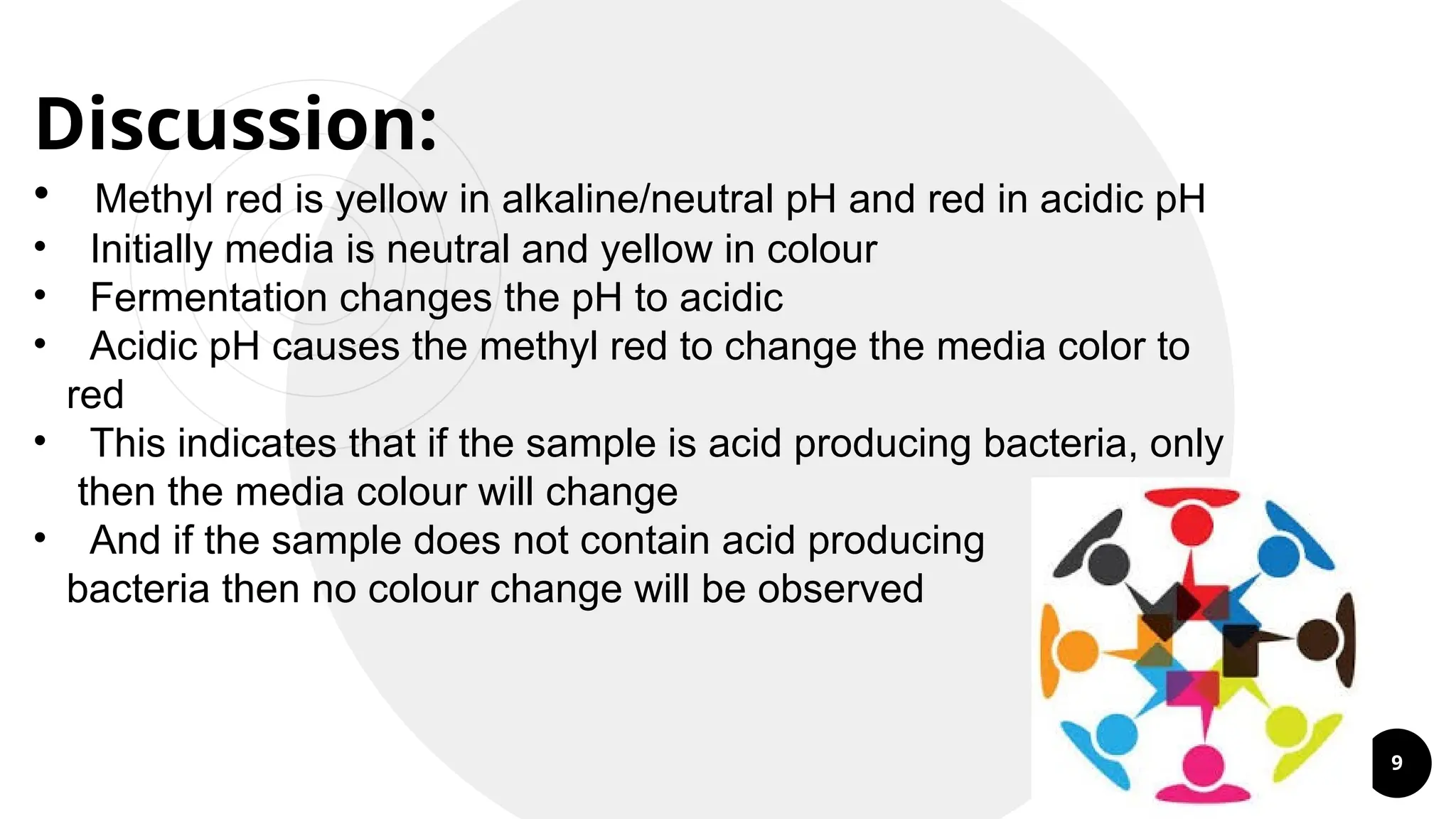 Discussion:

• Methyl red is yellow in alkaline/neutral pH and red in acidic pH
• Initially media is neutral and yellow in colour
• Fermentation changes the pH to acidic
• Acidic pH causes the methyl red to change the media color to red
• This indicates that if the sample is acid producing bacteria, only then the media colour will change
• And if the sample does not contain acid producing bacteria then no colour change will be observed

9